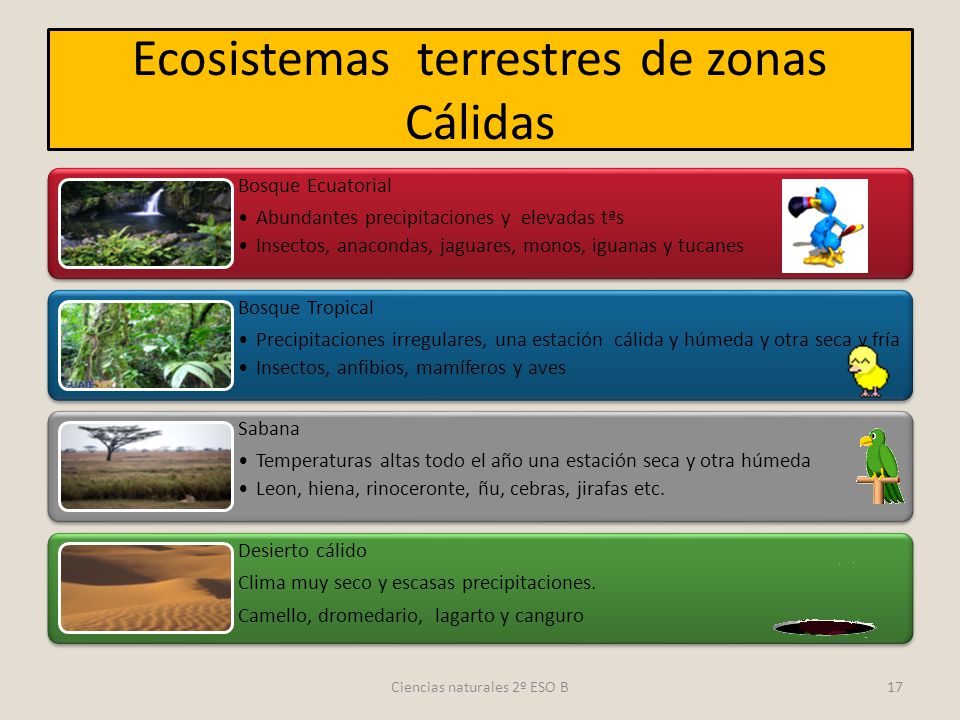 Ecosistemas terrestres de zonas Cálidas

Bosque Ecuatorial
• Abundantes precipitaciones y elevadas tªs
• Insectos, anacondas, jaguares, monos, iguanas y tucanes

Bosque Tropical
• Precipitaciones irregulares, una estación cálida y húmeda y otra seca y fría
• Insectos, anfibios, mamíferos y aves

Sabana
• Temperaturas altas todo el año una estación seca y otra húmeda
• Leon, hiena, rinoceronte, ñu, cebras, jirafas etc.

Desierto cálido
Clima muy seco y escasas precipitaciones.
Camello, dromedario, lagarto y canguro

Ciencias naturales 2º ESO B

17